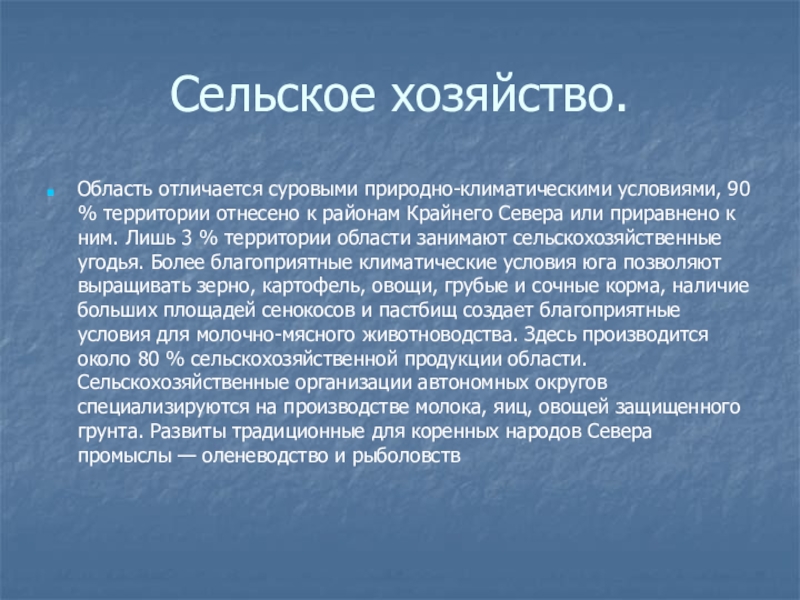 Сельское хозяйство.

Область отличается суровыми природно-климатическими условиями, 90 % территории отнесено к районам Крайнего Севера или приравнено к ним. Лишь 3 % территории области занимают сельскохозяйственные угодья. Более благоприятные климатические условия юга позволяют выращивать зерно, картофель, овощи, грубые и сочные корма, наличие больших площадей сенокосов и пастбищ создает благоприятные условия для молочно-мясного животноводства. Здесь производится около 80 % сельскохозяйственной продукции области. Сельскохозяйственные организации автономных округов специализируются на производстве молока, яиц, овощей защищенного грунта. Развиты традиционные для коренных народов Севера промыслы — оленеводство и рыболовств